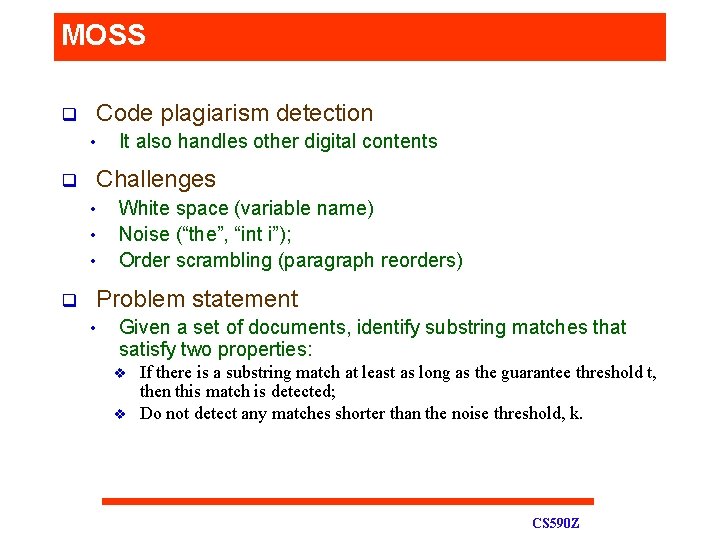 MOSS

❑ Code plagiarism detection
• It also handles other digital contents

❑ Challenges
• White space (variable name)
• Noise (“the”, “int i”);
• Order scrambling (paragraph reorders)

❑ Problem statement
• Given a set of documents, identify substring matches that satisfy two properties:
❖ If there is a substring match at least as long as the guarantee threshold t, then this match is detected;
❖ Do not detect any matches shorter than the noise threshold, k.

CS590Z